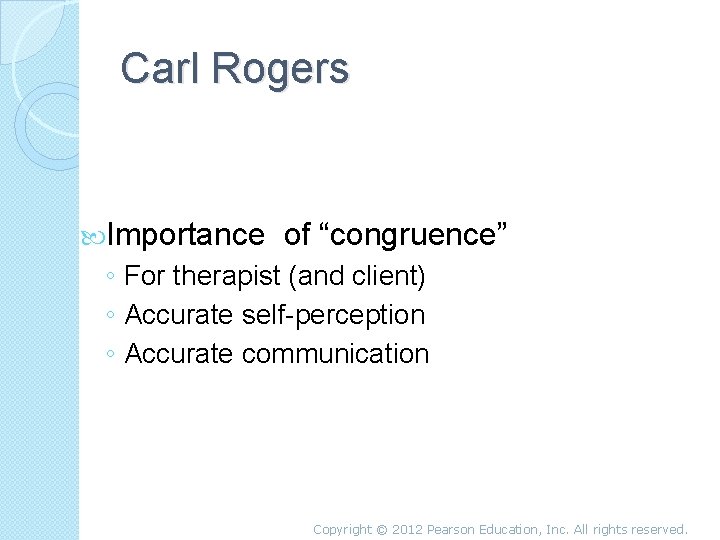 Carl Rogers

Importance of “congruence”
◦ For therapist (and client)
◦ Accurate self-perception
◦ Accurate communication

Copyright © 2012 Pearson Education, Inc. All rights reserved.